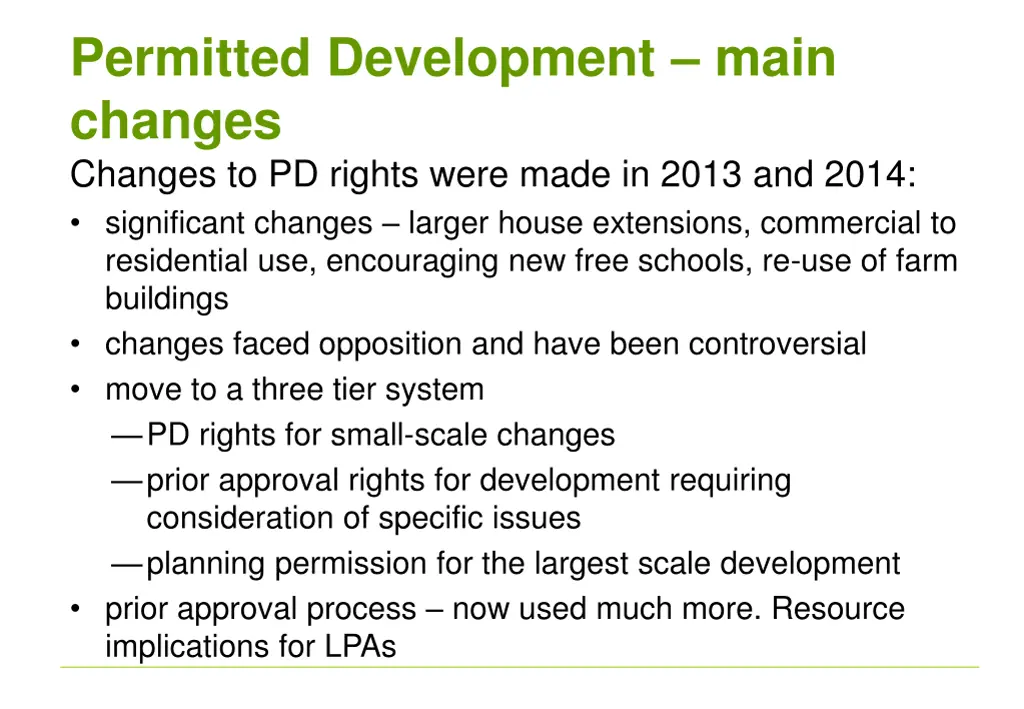 Permitted Development – main changes

Changes to PD rights were made in 2013 and 2014:

• significant changes – larger house extensions, commercial to residential use, encouraging new free schools, re-use of farm buildings
• changes faced opposition and have been controversial
• move to a three tier system
  — PD rights for small-scale changes
  — prior approval rights for development requiring consideration of specific issues
  — planning permission for the largest scale development
• prior approval process – now used much more. Resource implications for LPAs